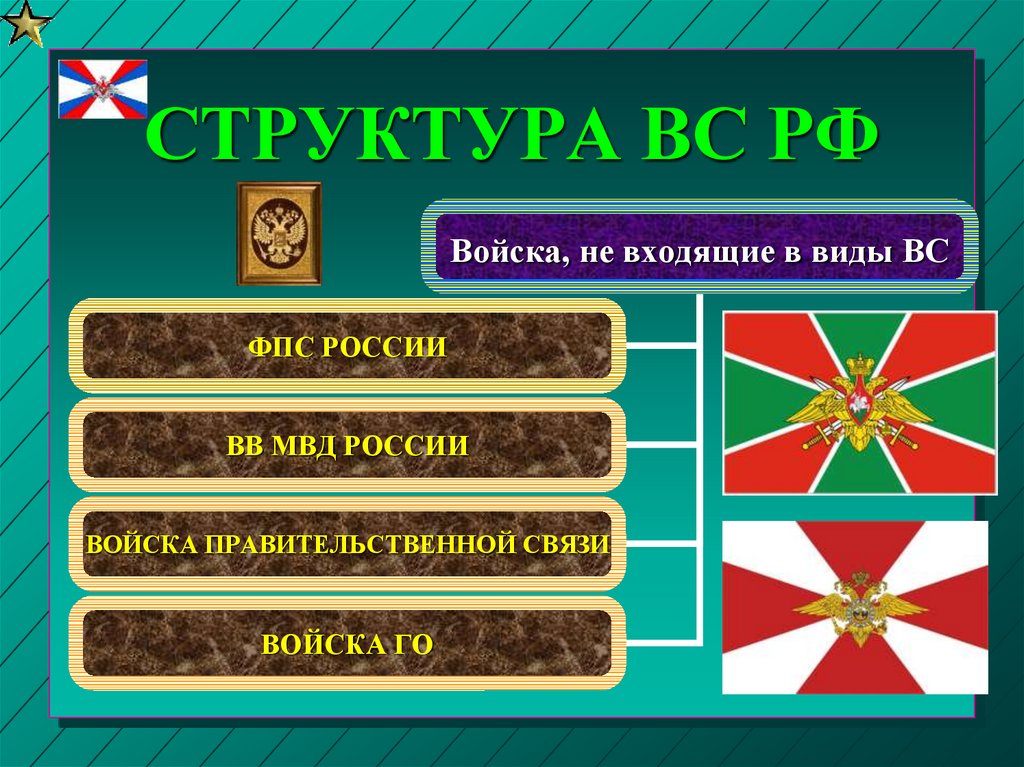 СТРУКТУРА ВС РФ

Войска, не входящие в виды ВС

ФПС РОССИИ

ВВ МВД РОССИИ

ВОЙСКА ПРАВИТЕЛЬСТВЕННОЙ СВЯЗИ

ВОЙСКА ГО